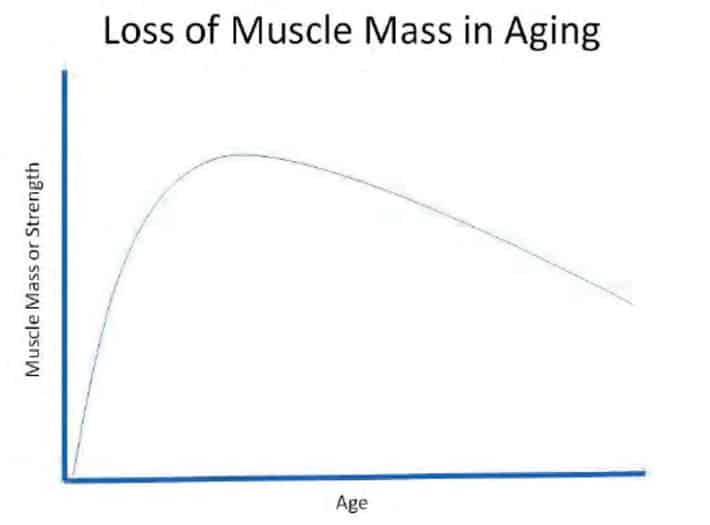 Loss of Muscle Mass in Aging

Muscle Mass or Strength

Age